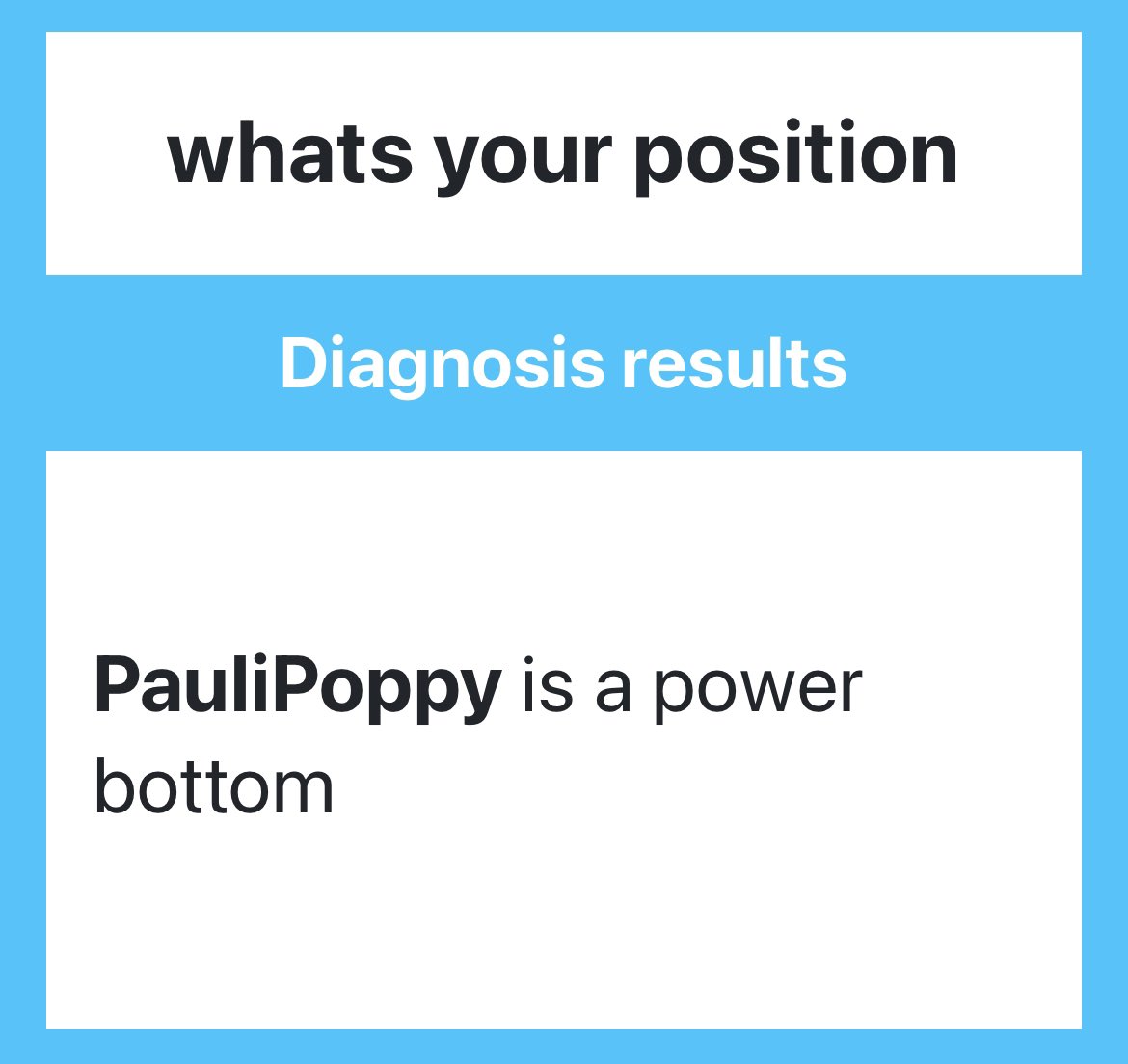 whats your position

Diagnosis results

PauliPoppy is a power bottom